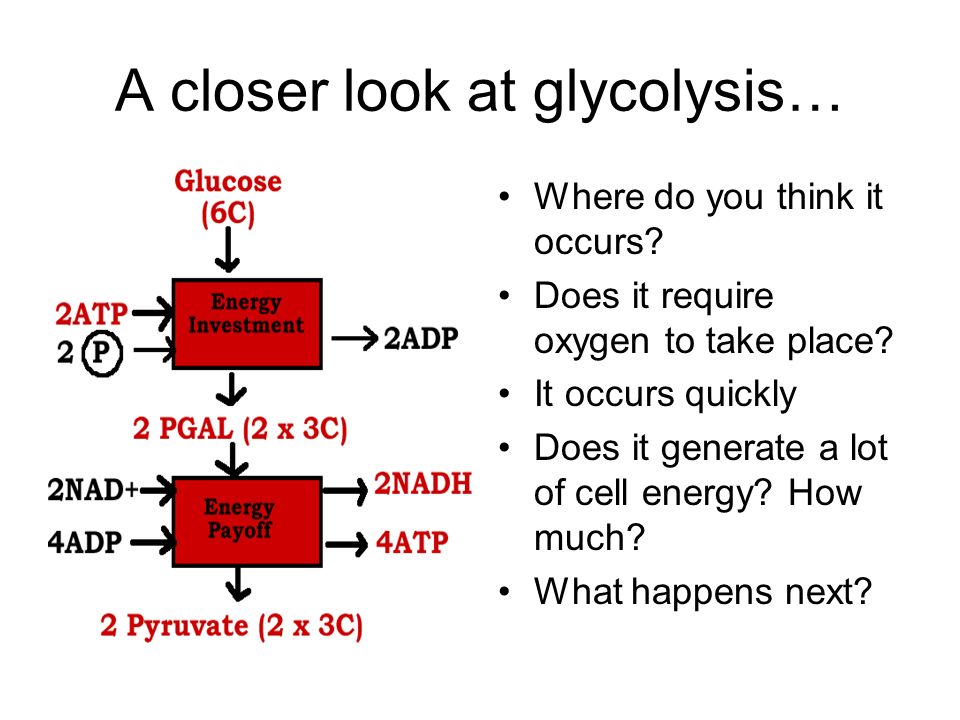 A closer look at glycolysis…

Glucose (6C)

2ATP

2 P

Energy Investment

2ADP

2 PGAL (2 x 3C)

2NAD+

4ADP

Energy Payoff

2NADH

4ATP

2 Pyruvate (2 x 3C)

• Where do you think it occurs?
• Does it require oxygen to take place?
• It occurs quickly
• Does it generate a lot of cell energy? How much?
• What happens next?